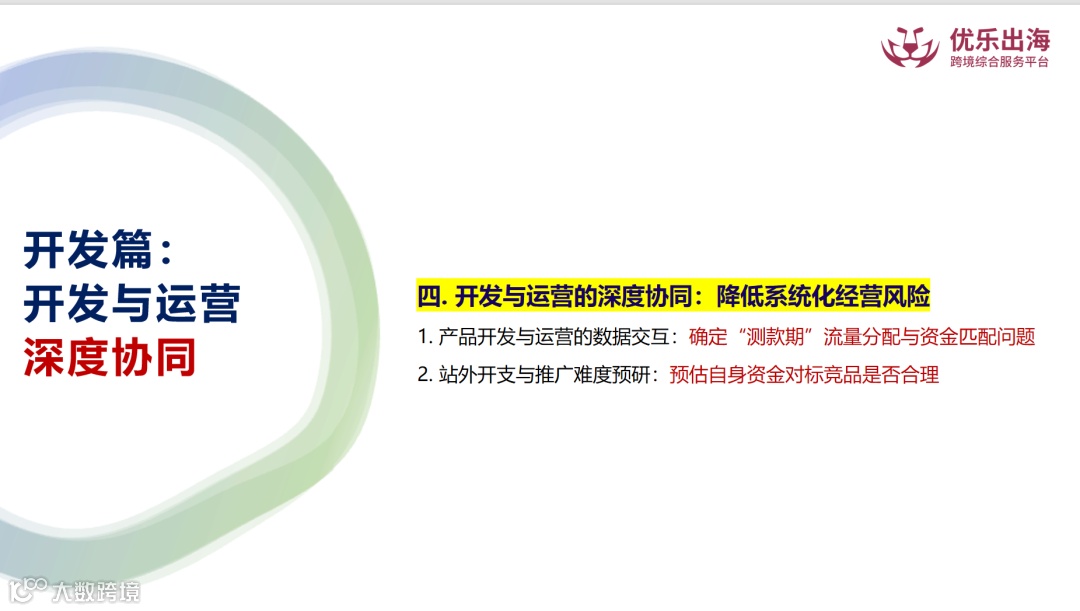 优乐出海
跨境综合服务平台

开发篇：
开发与运营
深度协同

四. 开发与运营的深度协同：降低系统化经营风险

1. 产品开发与运营的数据交互：确定“测款期”流量分配与资金匹配问题

2. 站外开支与推广难度预研：预估自身资金对标竞品是否合理

大数跨境